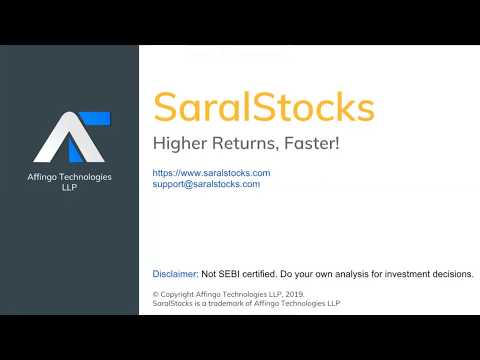 Affingo Technologies LLP

SaralStocks

Higher Returns, Faster!

https://www.saralstocks.com
support@saralstocks.com

Disclaimer: Not SEBI certified. Do your own analysis for investment decisions.

© Copyright Affingo Technologies LLP, 2019.
SaralStocks is a trademark of Affingo Technologies LLP